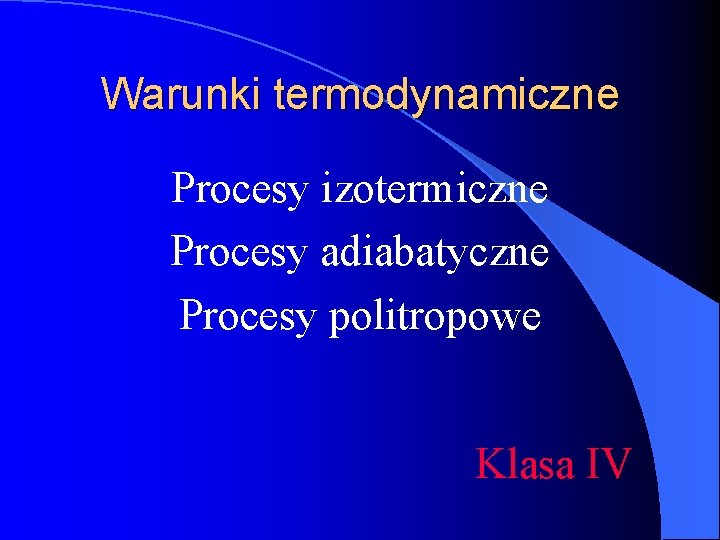 Warunki termodynamiczne

Procesy izotermiczne
Procesy adiabatyczne
Procesy politropowe

Klasa IV